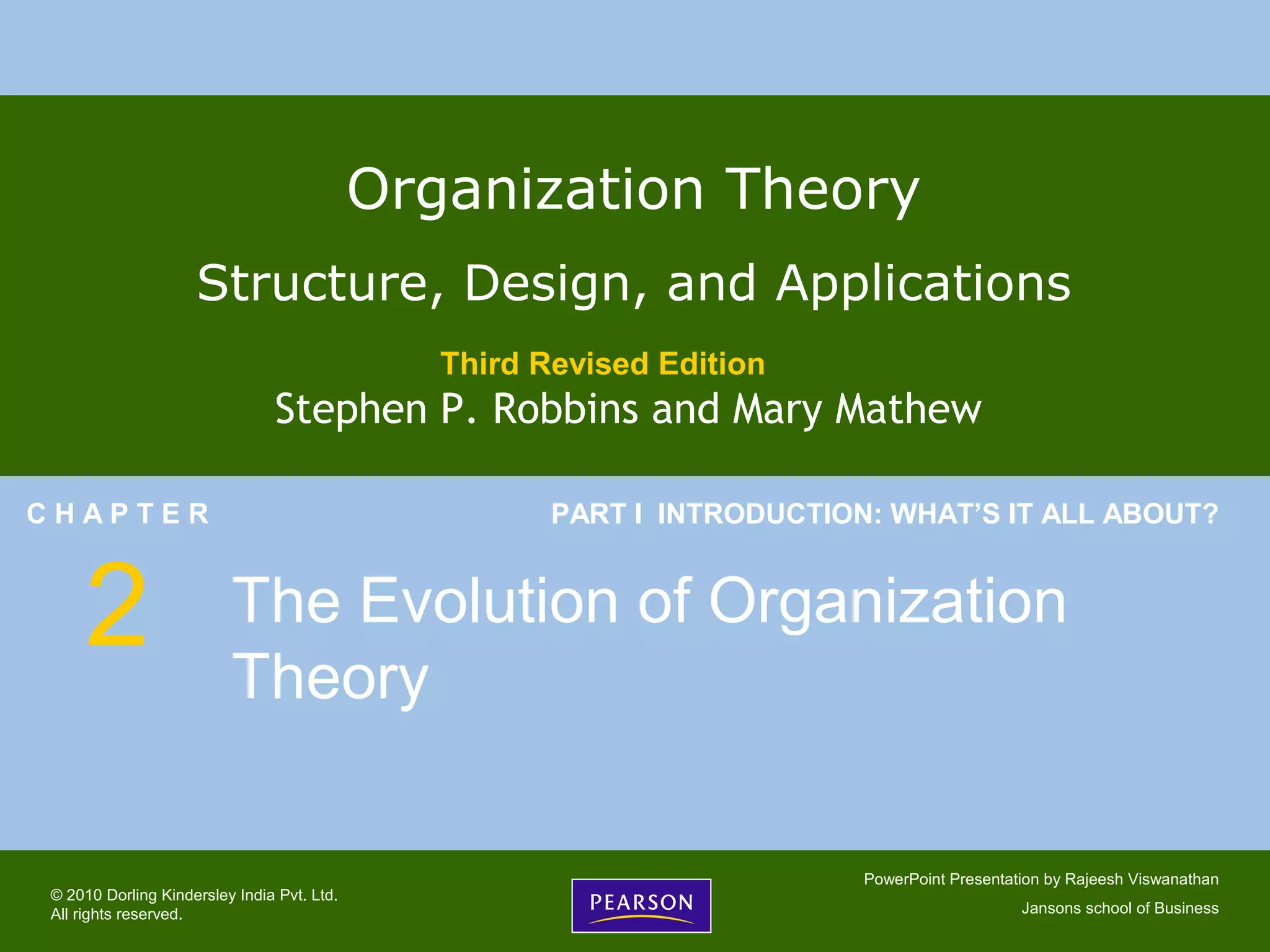 Organization Theory

Structure, Design, and Applications

Third Revised Edition

Stephen P. Robbins and Mary Mathew

CHAPTER

PART I INTRODUCTION: WHAT'S IT ALL ABOUT?

2

The Evolution of Organization Theory

© 2010 Dorling Kindersley India Pvt. Ltd. All rights reserved.

PEARSON

PowerPoint Presentation by Rajeesh Viswanathan

Jansons school of Business